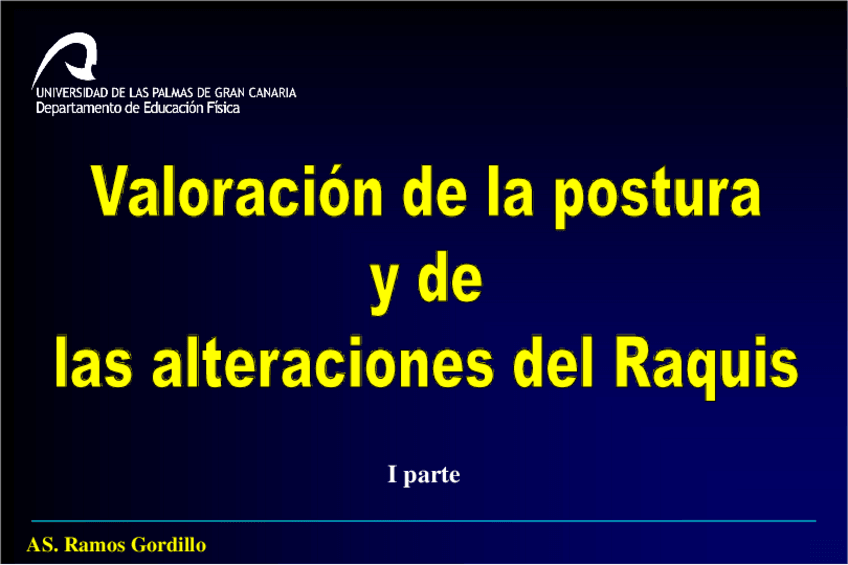 UNIVERSIDAD DE LAS PALMAS DE GRAN CANARIA
Departamento de Educación Física

Valoración de la postura
y de
las alteraciones del Raquis

I parte

AS. Ramos Gordillo